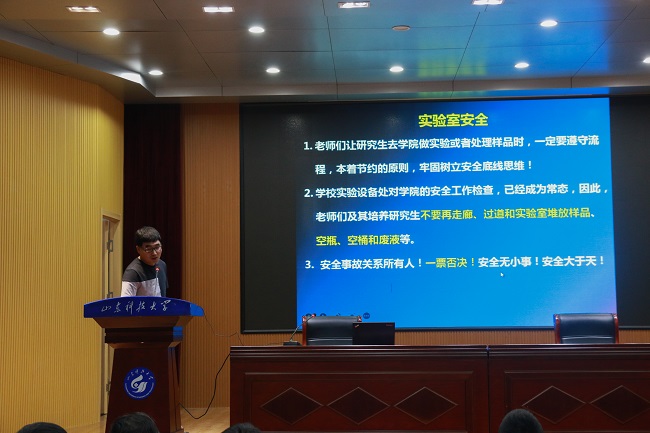 实验室安全

1. 老师们让研究生去学院做实验或者处理样品时，一定要遵守流程，本着节约的原则，牢固树立安全底线思维！

2. 学校实验设备处对学院的安全工作检查，已经成为常态，因此，老师们及其培养研究生不要再走廊、过道和实验室堆放样品、空瓶、空桶和废液等。

3. 安全事故关系所有人！一票否决！安全无小事！安全大于天！

山东科技大学